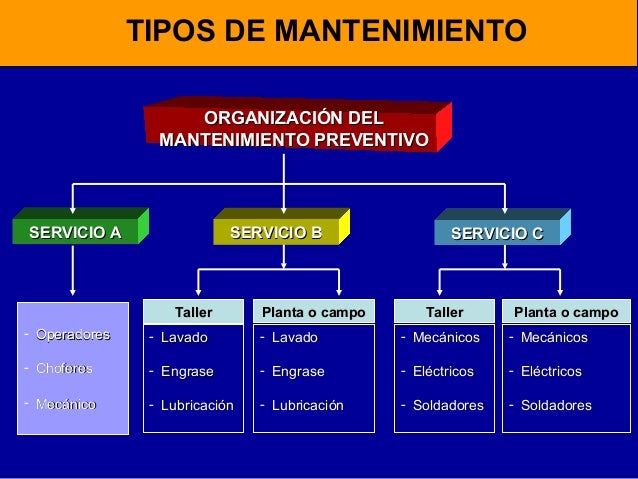 TIPOS DE MANTENIMIENTO

ORGANIZACIÓN DEL MANTENIMIENTO PREVENTIVO

SERVICIO A

- Operadores
- Choferes
- Mecánico

SERVICIO B

Taller
- Lavado
- Engrase
- Lubricación

Planta o campo
- Lavado
- Engrase
- Lubricación

SERVICIO C

Taller
- Mecánicos
- Eléctricos
- Soldadores

Planta o campo
- Mecánicos
- Eléctricos
- Soldadores